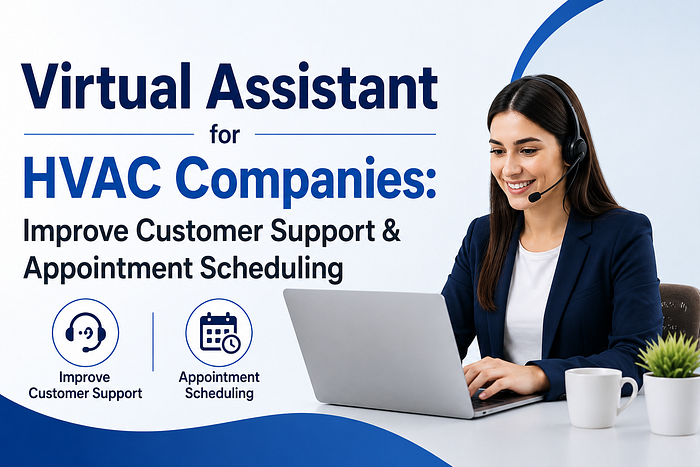 Virtual Assistant
for
HVAC Companies:
Improve Customer Support & Appointment Scheduling

Improve Customer Support

Appointment Scheduling